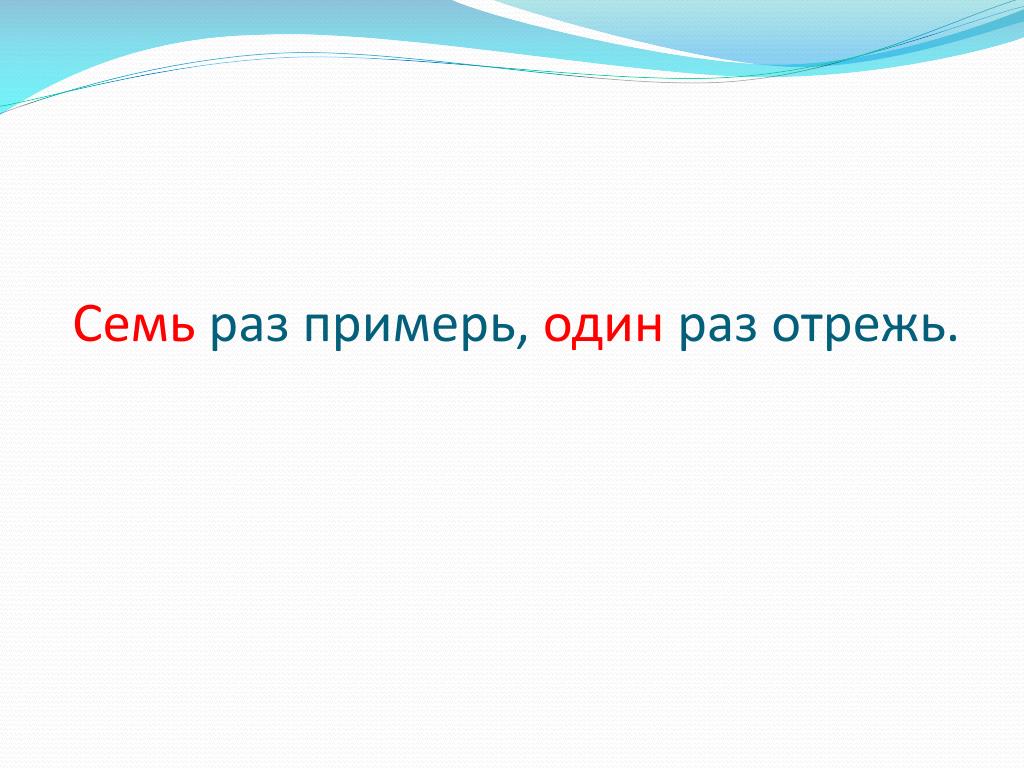 Семь раз примерь, один раз отрежь.